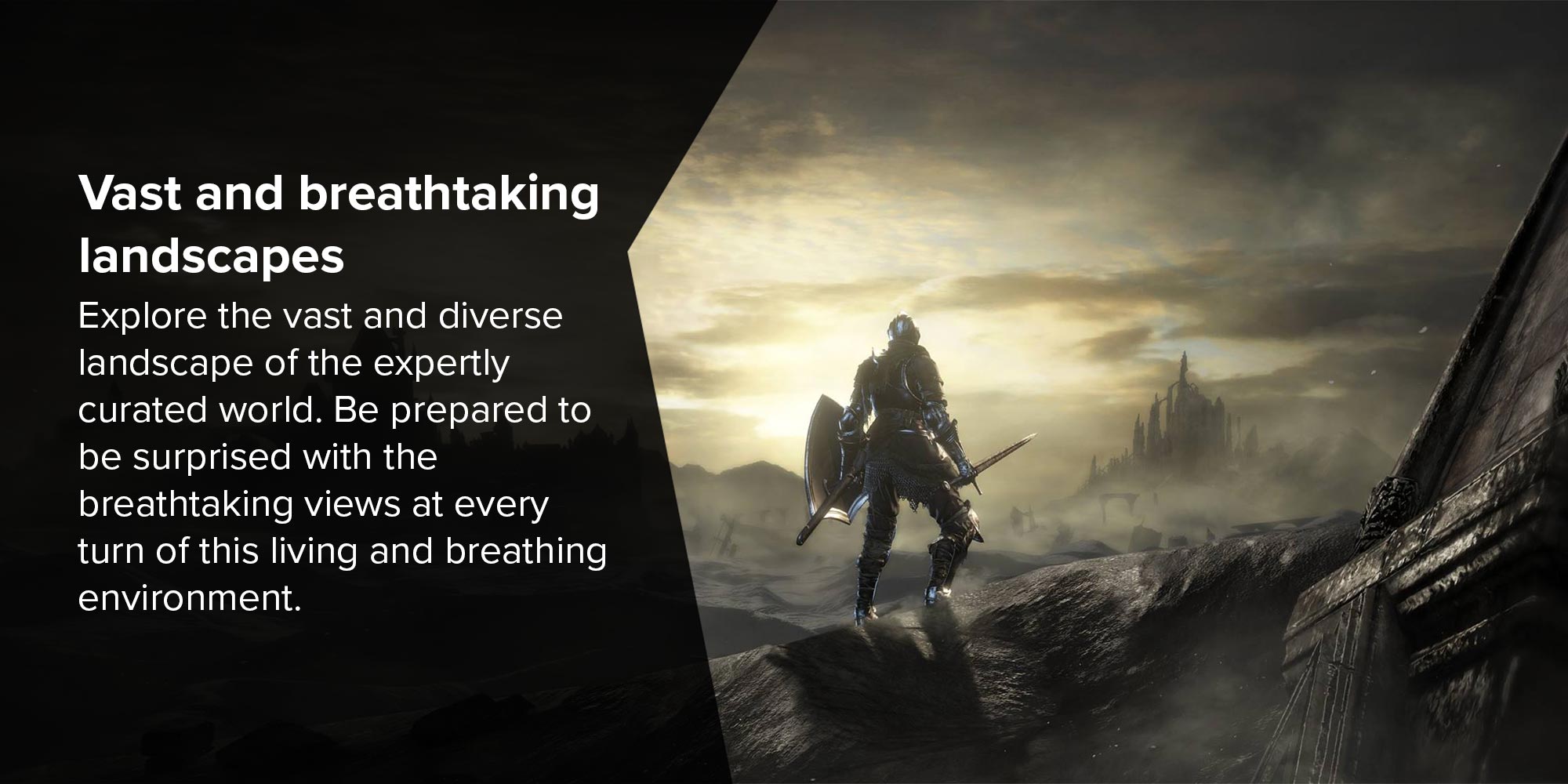 Vast and breathtaking landscapes

Explore the vast and diverse landscape of the expertly curated world. Be prepared to be surprised with the breathtaking views at every turn of this living and breathing environment.